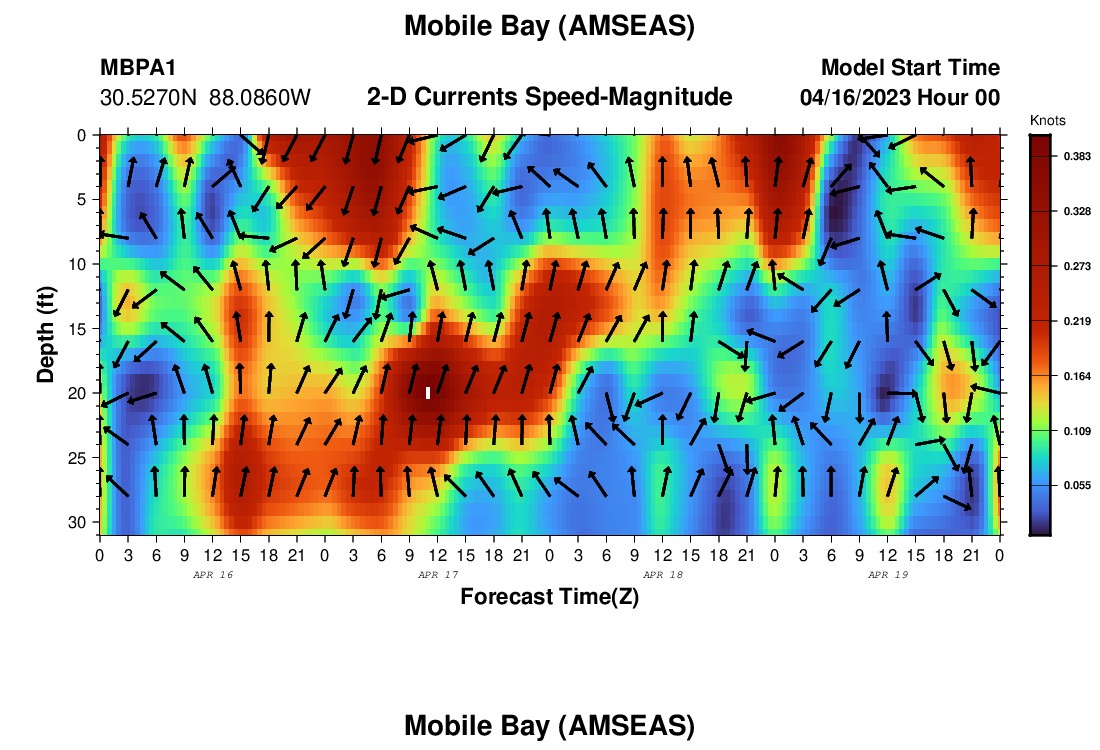 Mobile Bay (AMSEAS)

MBPA1
30.5270N 88.0860W

2-D Currents Speed-Magnitude

Model Start Time
04/16/2023 Hour 00

Knots
0.383
0.328
0.273
0.219
0.164
0.109
0.055

Depth (ft)
0
5
10
15
20
25
30

0 3 6 9 12 15 18 21 0 3 6 9 12 15 18 21 0 3 6 9 12 15 18 21 0 3 6 9 12 15 18 21 0

APR 16
APR 17
APR 18
APR 19

Forecast Time(Z)

Mobile Bay (AMSEAS)